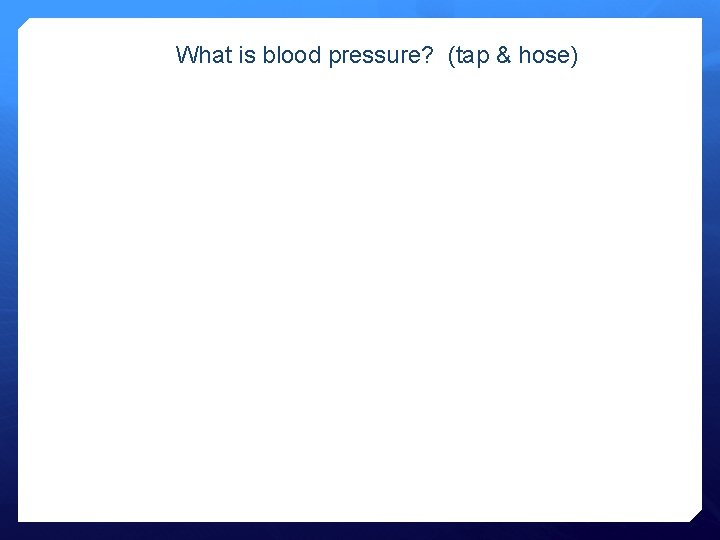 What is blood pressure?  (tap & hose)